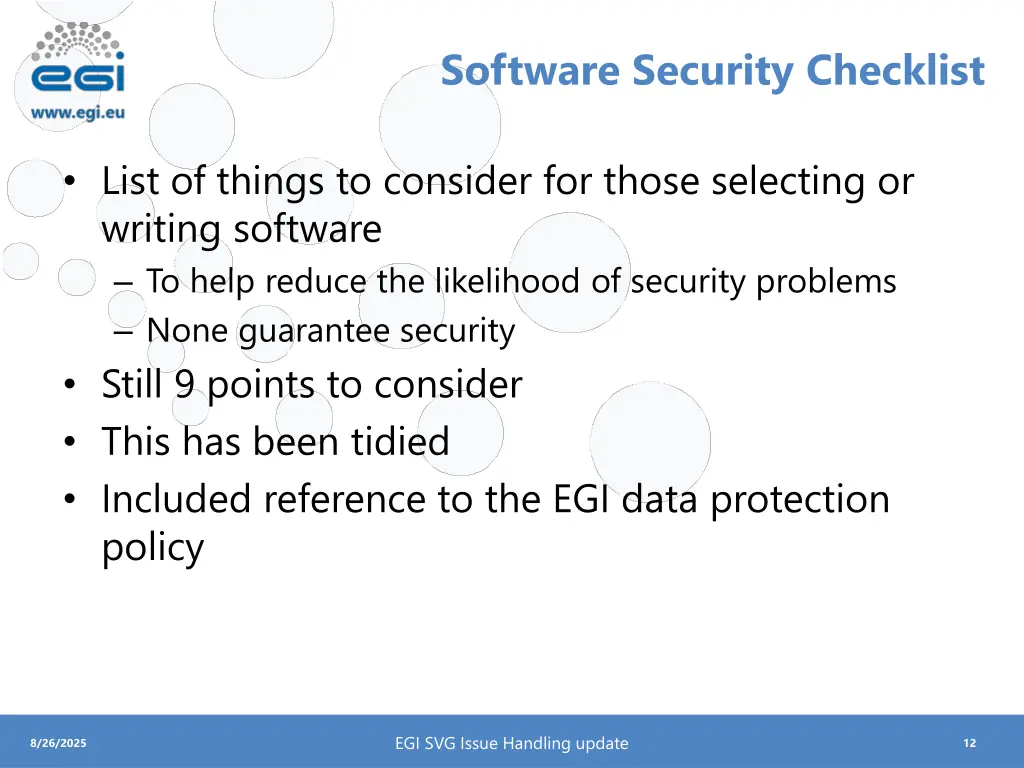 egi
www.egi.eu

Software Security Checklist

• List of things to consider for those selecting or writing software
– To help reduce the likelihood of security problems
– None guarantee security
• Still 9 points to consider
• This has been tidied
• Included reference to the EGI data protection policy

8/26/2025

EGI SVG Issue Handling update

12